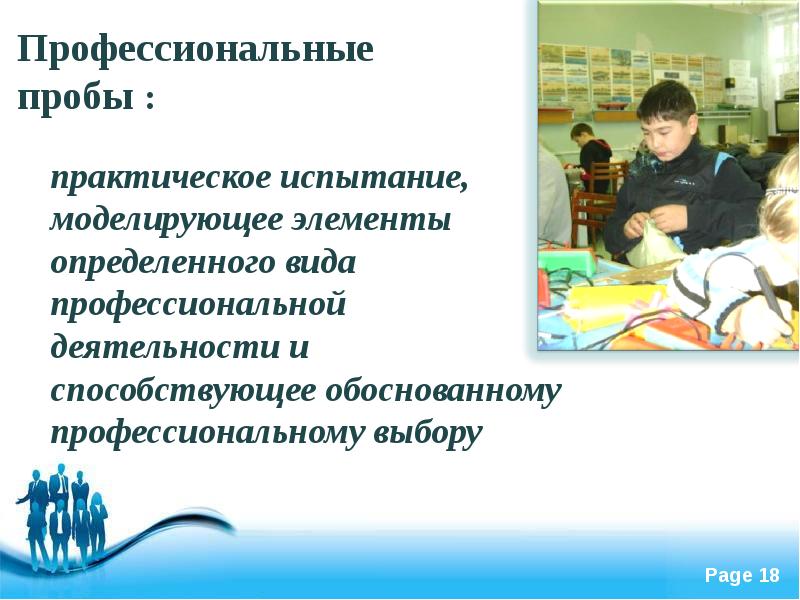 Профессиональные пробы :

практическое испытание, моделирующее элементы определенного вида профессиональной деятельности и способствующее обоснованному профессиональному выбору

Page 18